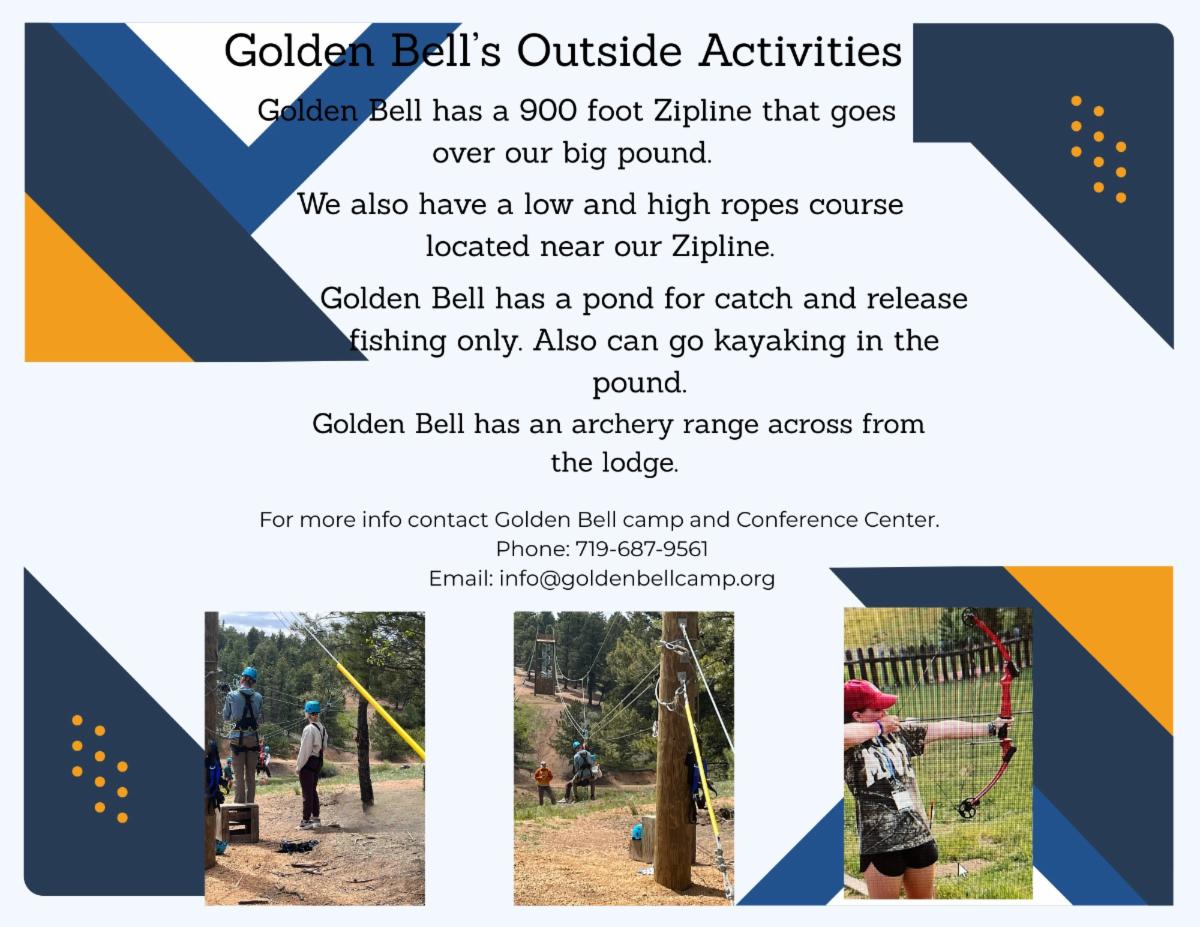 Golden Bell's Outside Activities

Golden Bell has a 900 foot Zipline that goes over our big pound.

We also have a low and high ropes course located near our Zipline.

Golden Bell has a pond for catch and release fishing only. Also can go kayaking in the pound.

Golden Bell has an archery range across from the lodge.

For more info contact Golden Bell camp and Conference Center.
Phone: 719-687-9561
Email: info@goldenbellcamp.org